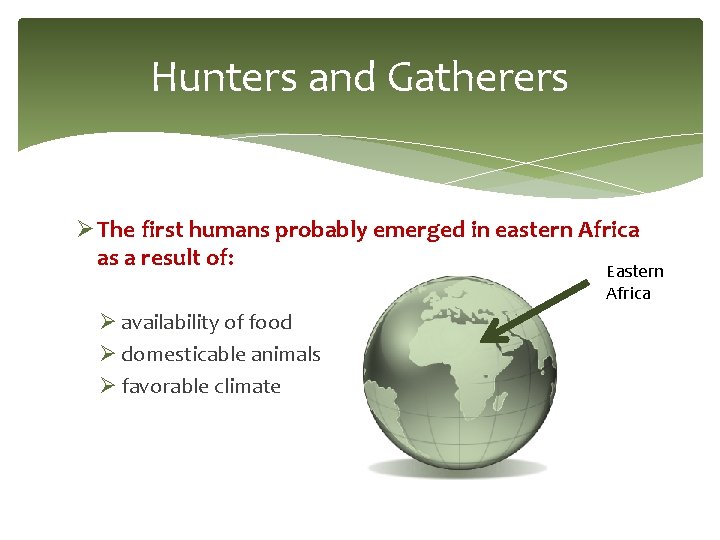 Hunters and Gatherers

➢ The first humans probably emerged in eastern Africa as a result of:

➢ availability of food
➢ domesticable animals
➢ favorable climate

Eastern Africa